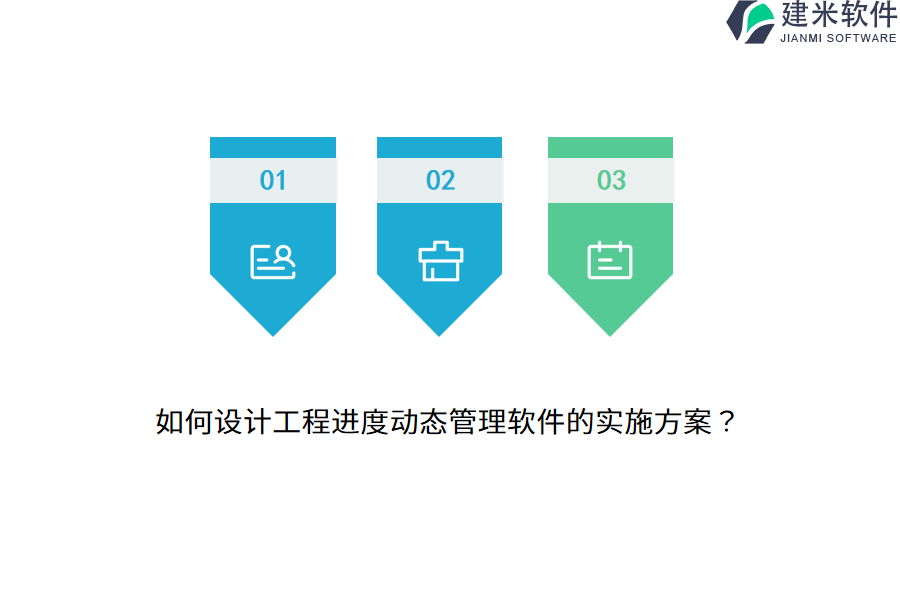 建米软件
JIANMI SOFTWARE

01

02

03

如何设计工程进度动态管理软件的实施方案？